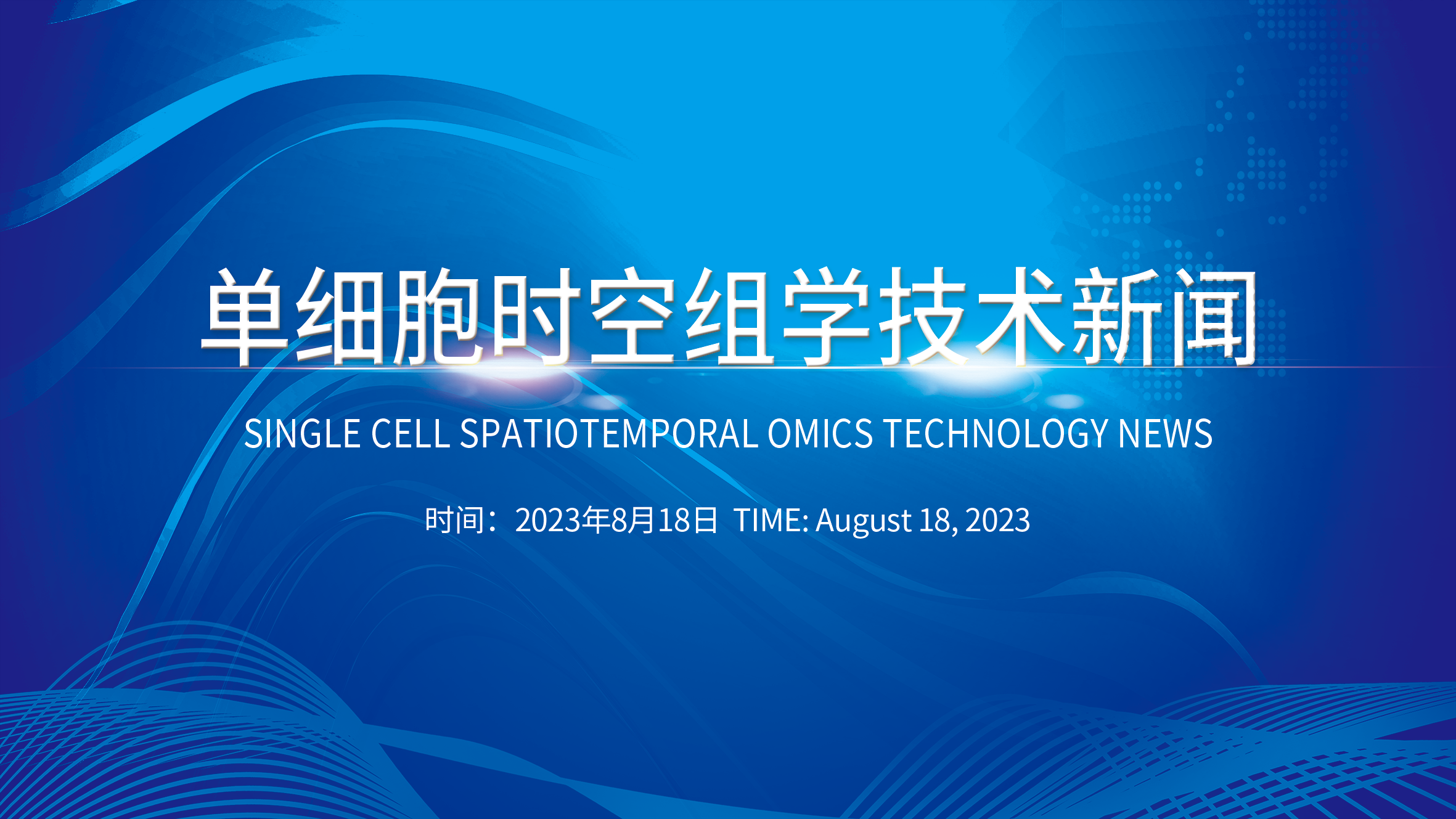 单细胞时空组学技术新闻

SINGLE CELL SPATIOTEMPORAL OMICS TECHNOLOGY NEWS

时间：2023年8月18日 TIME: August 18, 2023